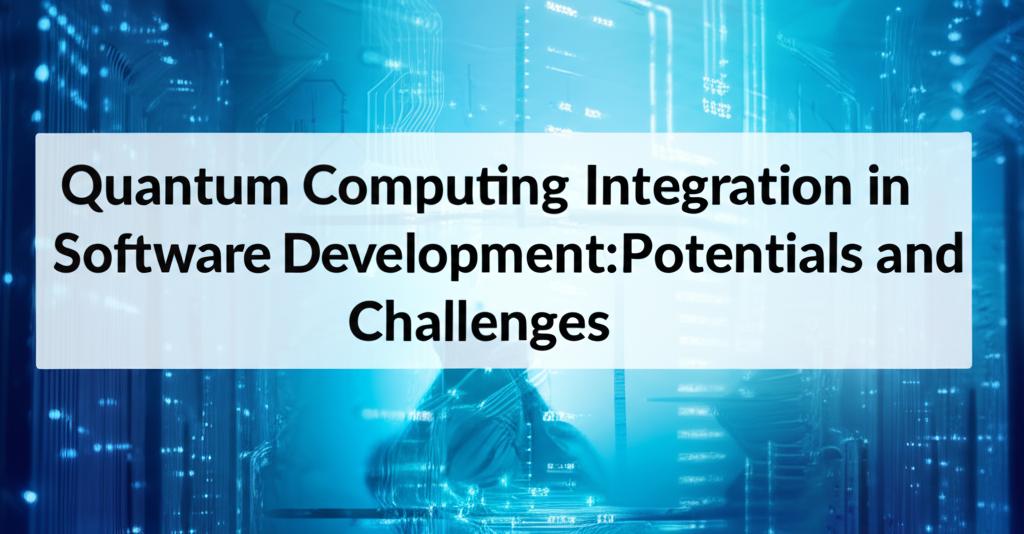 Quantum Computing Integration in Software Development:Potentials and Challenges